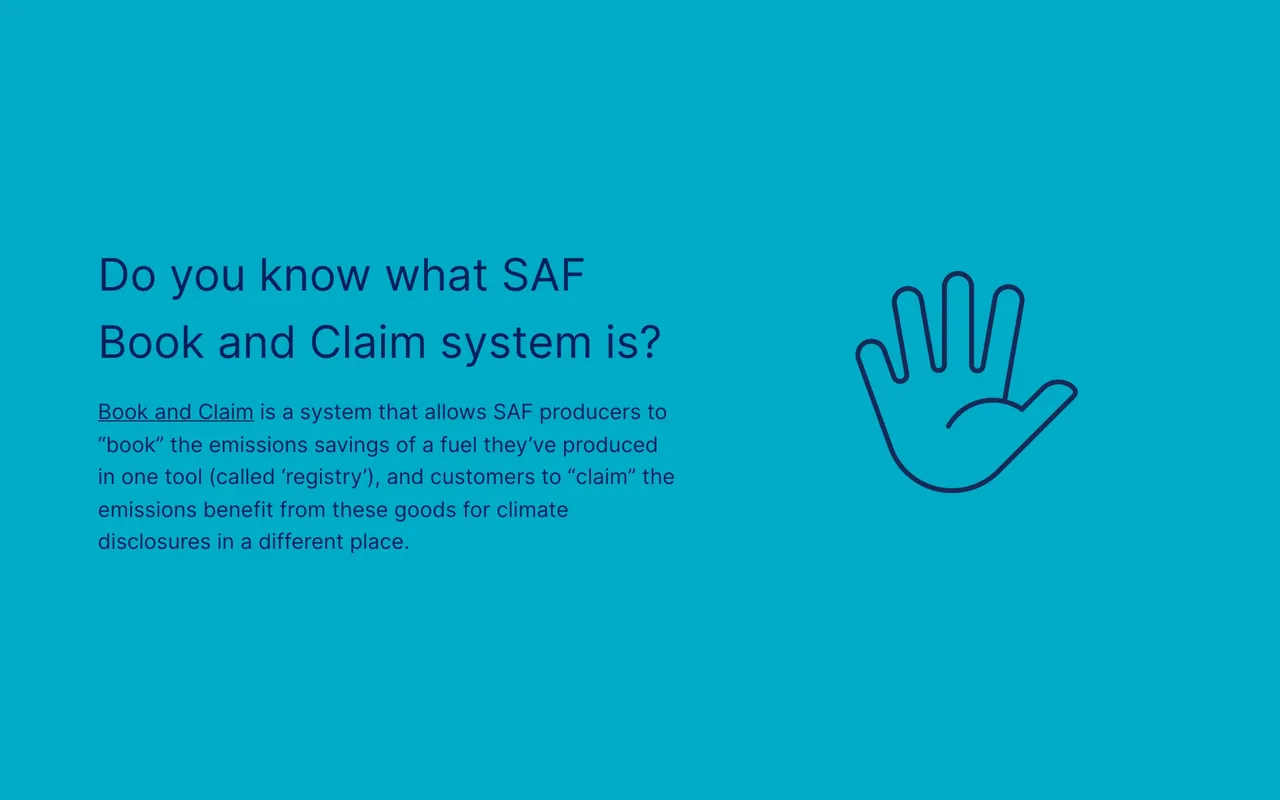 Do you know what SAF Book and Claim system is?

Book and Claim is a system that allows SAF producers to "book" the emissions savings of a fuel they've produced in one tool (called 'registry'), and customers to "claim" the emissions benefit from these goods for climate disclosures in a different place.